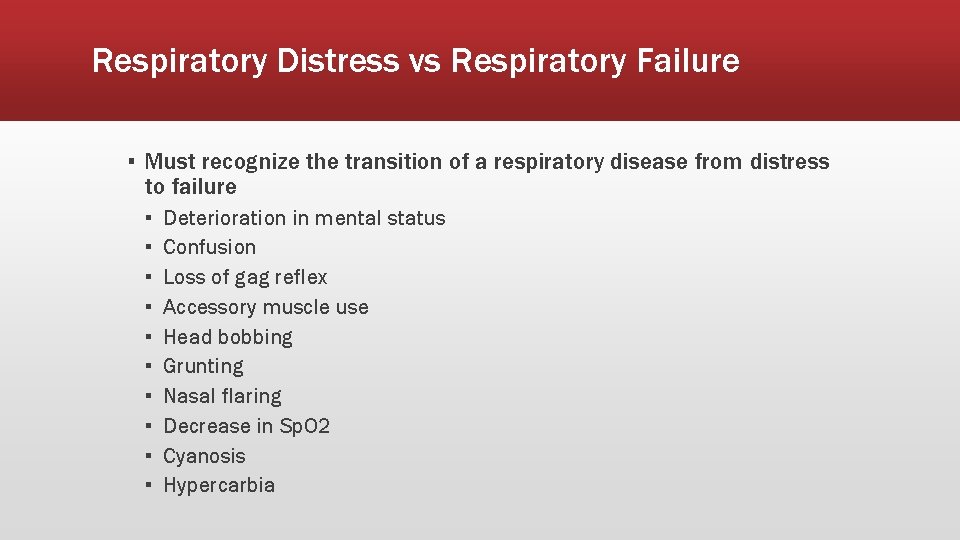 Respiratory Distress vs Respiratory Failure

▪ Must recognize the transition of a respiratory disease from distress to failure
▪ Deterioration in mental status
▪ Confusion
▪ Loss of gag reflex
▪ Accessory muscle use
▪ Head bobbing
▪ Grunting
▪ Nasal flaring
▪ Decrease in SpO2
▪ Cyanosis
▪ Hypercarbia